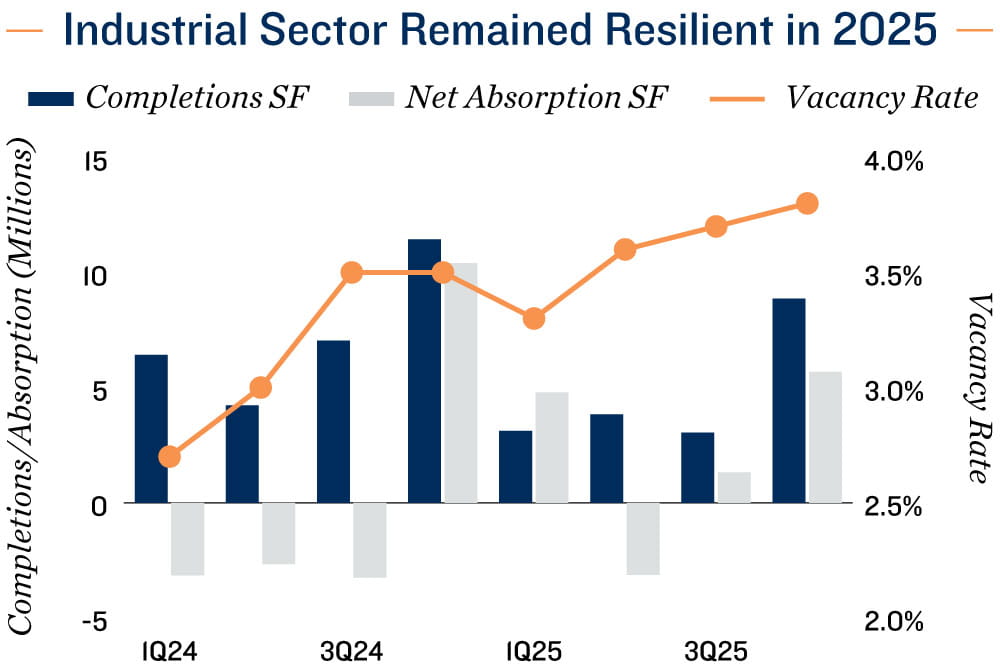 Industrial Sector Remained Resilient in 2025

Completions SF
Net Absorption SF
Vacancy Rate

Completions/Absorption (Millions)

15
10
5
0
-5

4.0%
3.5%
3.0%
2.5%
2.0%

Vacancy Rate

1Q24
3Q24
1Q25
3Q25